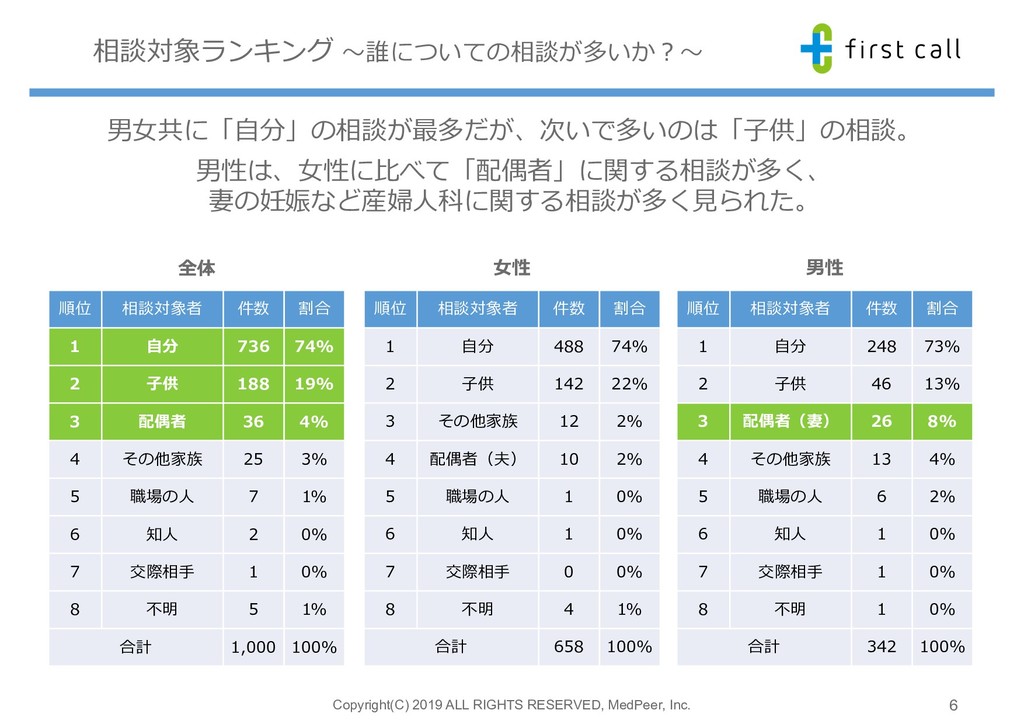 相談対象ランキング ～誰についての相談が多いか？～

first call

男女共に「自分」の相談が最多だが、次いで多いのは「子供」の相談。

男性は、女性に比べて「配偶者」に関する相談が多く、妻の妊娠など産婦人科に関する相談が多く見られた。

全体

| 順位 | 相談対象者 | 件数 | 割合 |
|---|---|---|---|
| 1 | 自分 | 736 | 74% |
| 2 | 子供 | 188 | 19% |
| 3 | 配偶者 | 36 | 4% |
| 4 | その他家族 | 25 | 3% |
| 5 | 職場の人 | 7 | 1% |
| 6 | 知人 | 2 | 0% |
| 7 | 交際相手 | 1 | 0% |
| 8 | 不明 | 5 | 1% |
| 合計 | | 1,000 | 100% |

女性

| 順位 | 相談対象者 | 件数 | 割合 |
|---|---|---|---|
| 1 | 自分 | 488 | 74% |
| 2 | 子供 | 142 | 22% |
| 3 | その他家族 | 12 | 2% |
| 4 | 配偶者（夫） | 10 | 2% |
| 5 | 職場の人 | 1 | 0% |
| 6 | 知人 | 1 | 0% |
| 7 | 交際相手 | 0 | 0% |
| 8 | 不明 | 4 | 1% |
| 合計 | | 658 | 100% |

男性

| 順位 | 相談対象者 | 件数 | 割合 |
|---|---|---|---|
| 1 | 自分 | 248 | 73% |
| 2 | 子供 | 46 | 13% |
| 3 | 配偶者（妻） | 26 | 8% |
| 4 | その他家族 | 13 | 4% |
| 5 | 職場の人 | 6 | 2% |
| 6 | 知人 | 1 | 0% |
| 7 | 交際相手 | 1 | 0% |
| 8 | 不明 | 1 | 0% |
| 合計 | | 342 | 100% |

Copyright(C) 2019 ALL RIGHTS RESERVED, MedPeer, Inc.

6